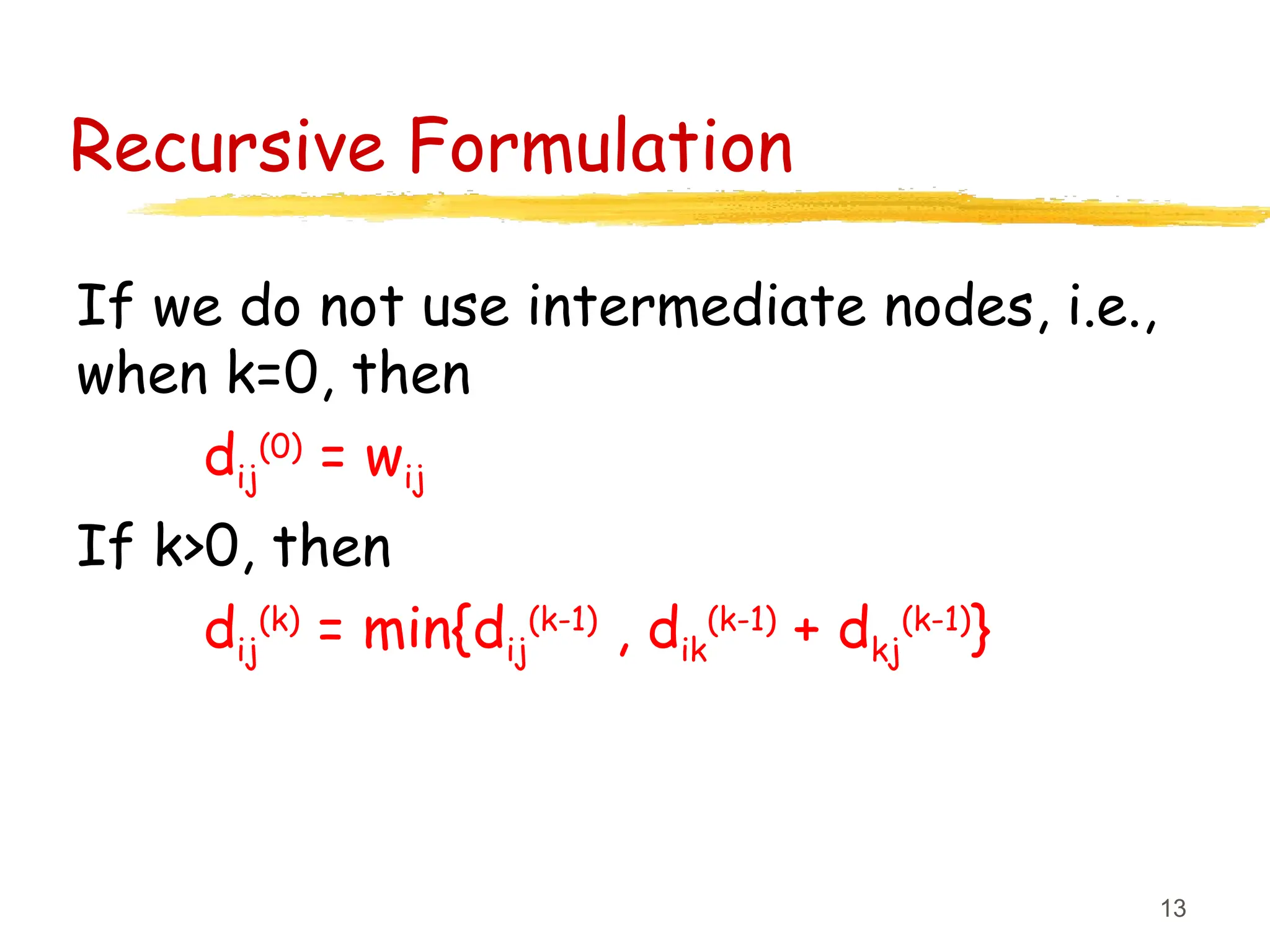 Recursive Formulation

If we do not use intermediate nodes, i.e., when k=0, then

$d_{ij}^{(0)} = w_{ij}$

If k>0, then

$d_{ij}^{(k)} = \min\{d_{ij}^{(k-1)} , d_{ik}^{(k-1)} + d_{kj}^{(k-1)}\}$

13